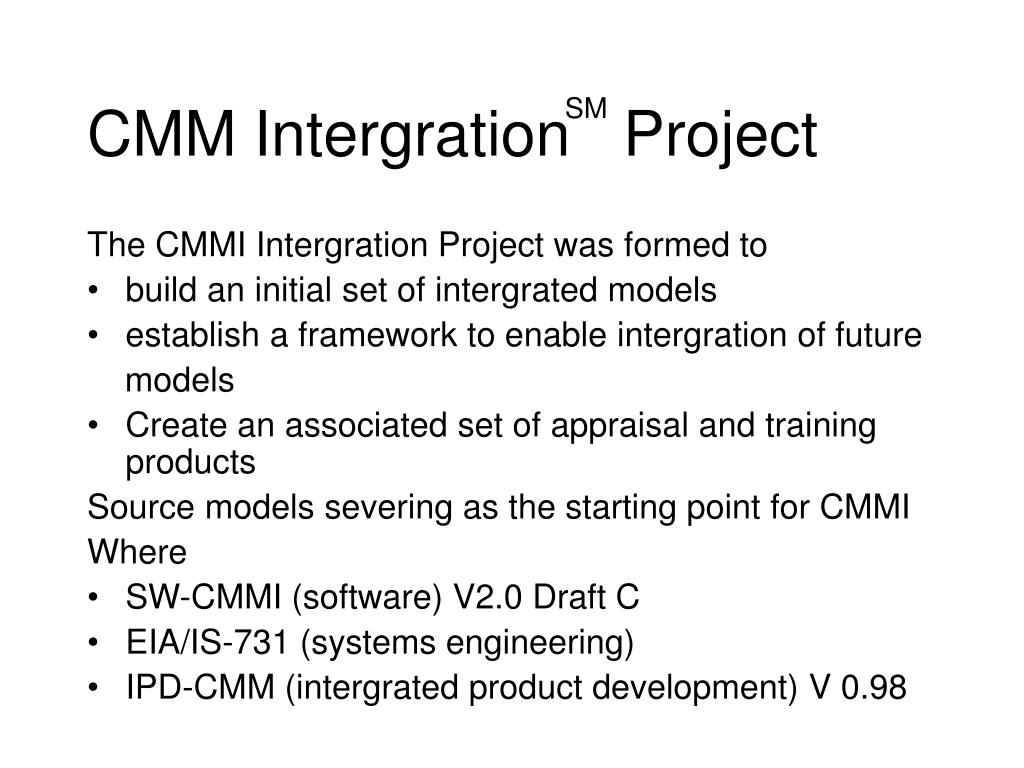 CMM Intergration$^{SM}$ Project

The CMMI Intergration Project was formed to
• build an initial set of intergrated models
• establish a framework to enable intergration of future models
• Create an associated set of appraisal and training products

Source models severing as the starting point for CMMI Where
• SW-CMMI (software) V2.0 Draft C
• EIA/IS-731 (systems engineering)
• IPD-CMM (intergrated product development) V 0.98